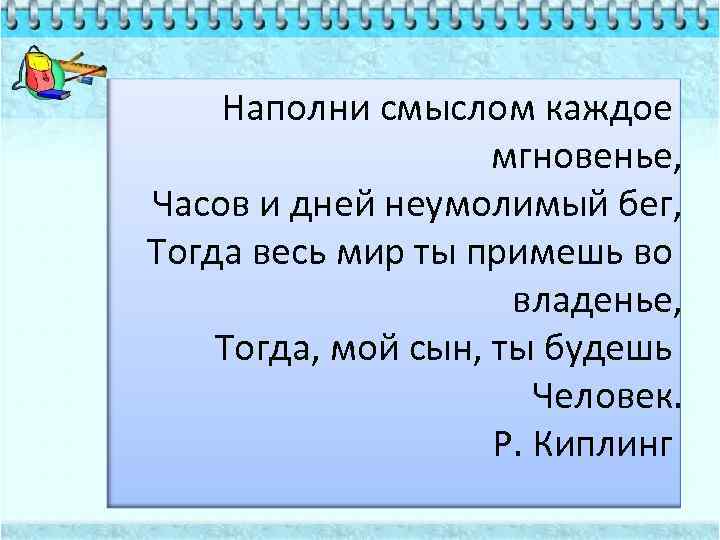 Наполни смыслом каждое мгновенье,
Часов и дней неумолимый бег,
Тогда весь мир ты примешь во владенье,
Тогда, мой сын, ты будешь Человек.
Р. Киплинг